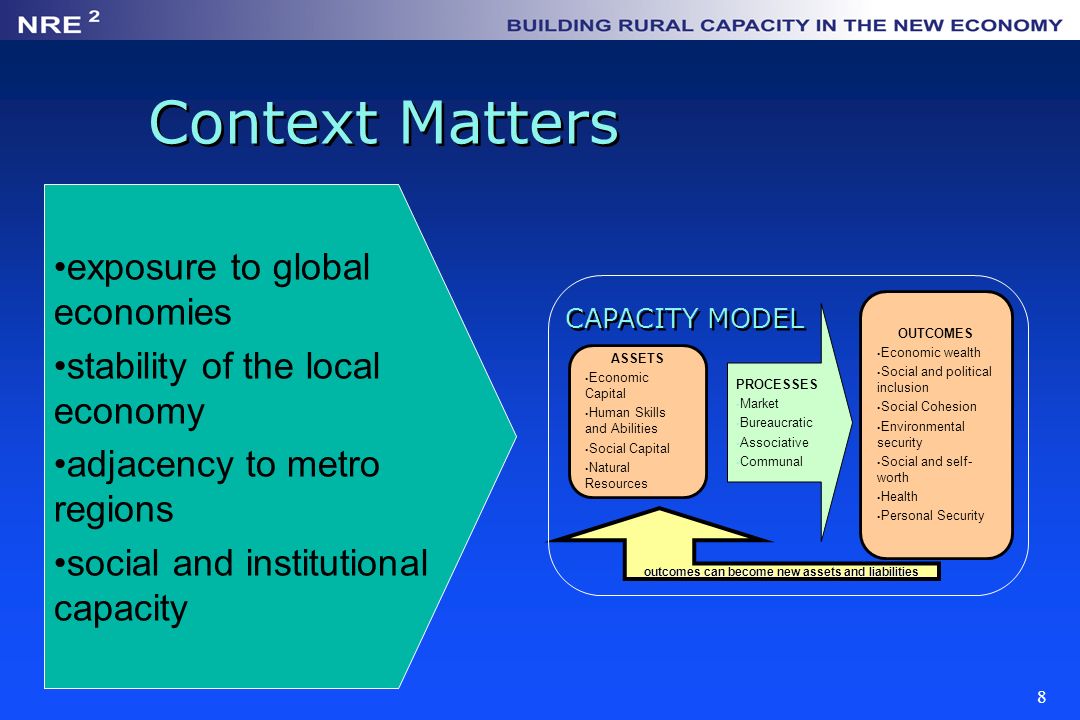 NRE $^2$ BUILDING RURAL CAPACITY IN THE NEW ECONOMY

Context Matters

•exposure to global economies
•stability of the local economy
•adjacency to metro regions
•social and institutional capacity

CAPACITY MODEL

ASSETS
•Economic Capital
•Human Skills and Abilities
•Social Capital
•Natural Resources

PROCESSES
Market
Bureaucratic
Associative
Communal

OUTCOMES
•Economic wealth
•Social and political inclusion
•Social Cohesion
•Environmental security
•Social and self-worth
•Health
•Personal Security

outcomes can become new assets and liabilities

8